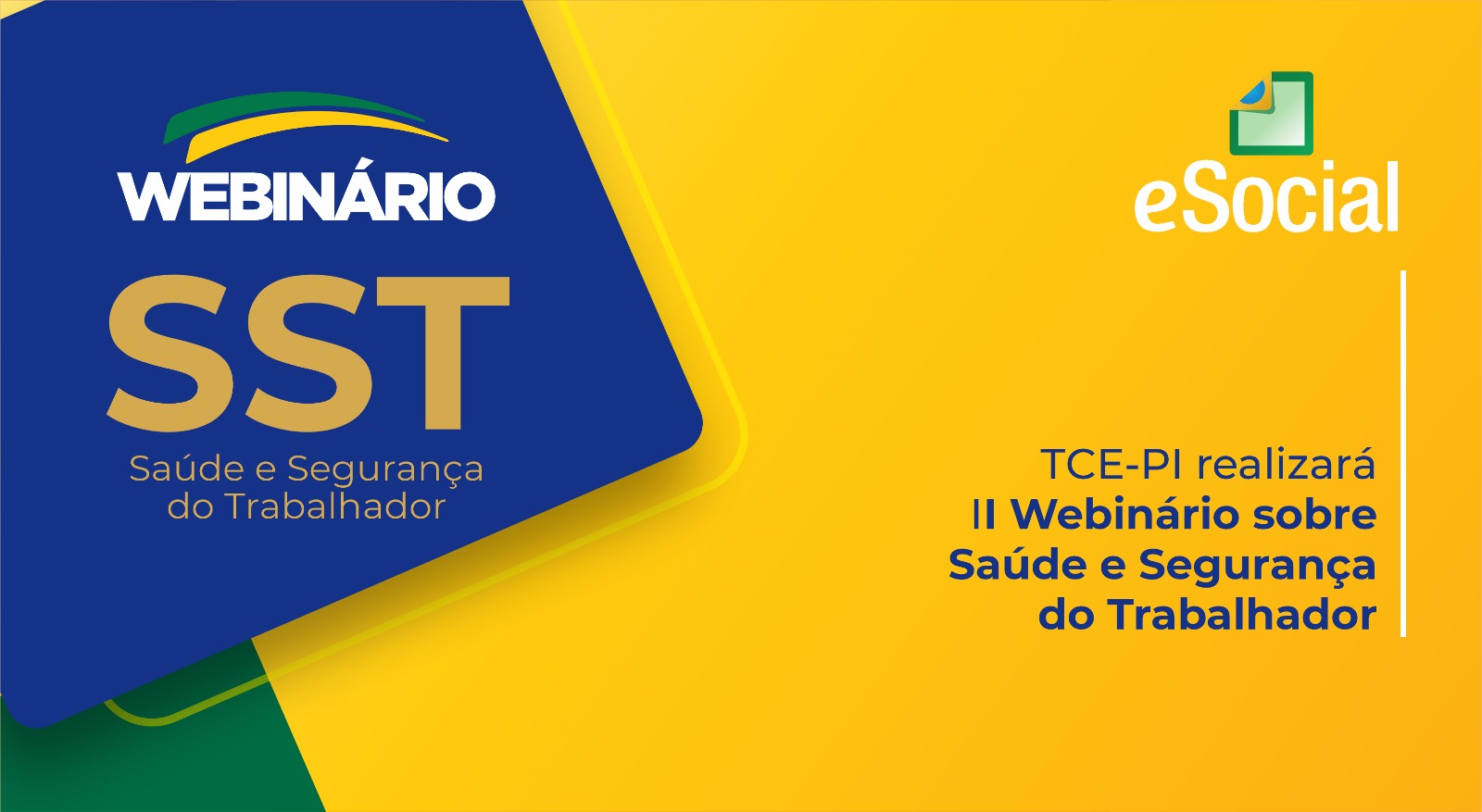 WEBINÁRIO
SST
Saúde e Segurança do Trabalhador

eSocial

TCE-PI realizará II Webinário sobre Saúde e Segurança do Trabalhador